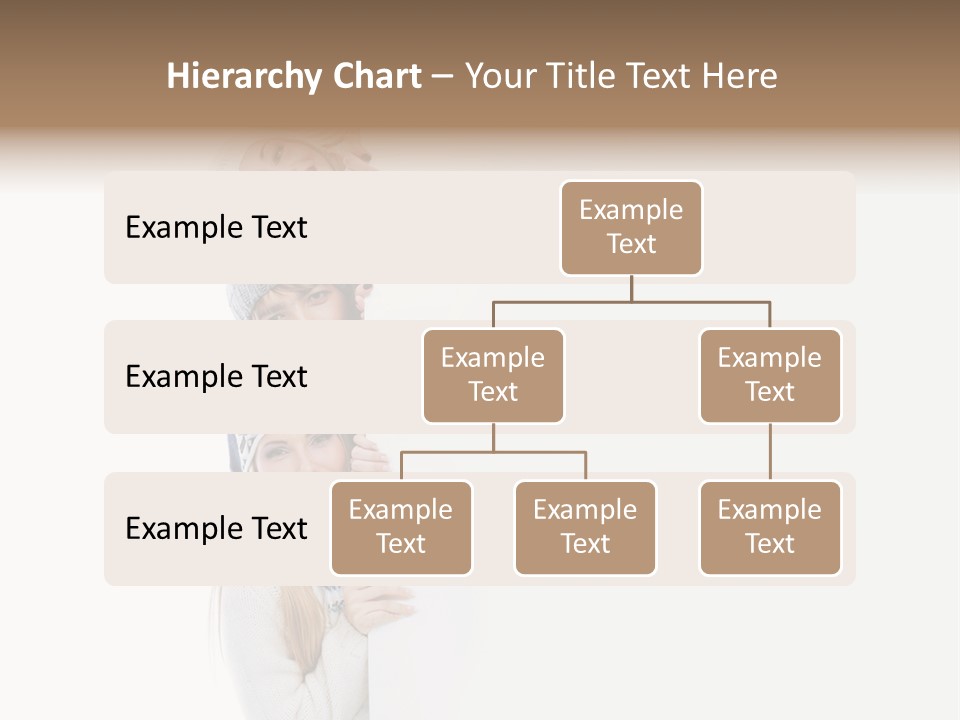 Hierarchy Chart – Your Title Text Here

Example Text

Example Text

Example Text

Example Text

Example Text

Example Text

Example Text

Example Text

Example Text